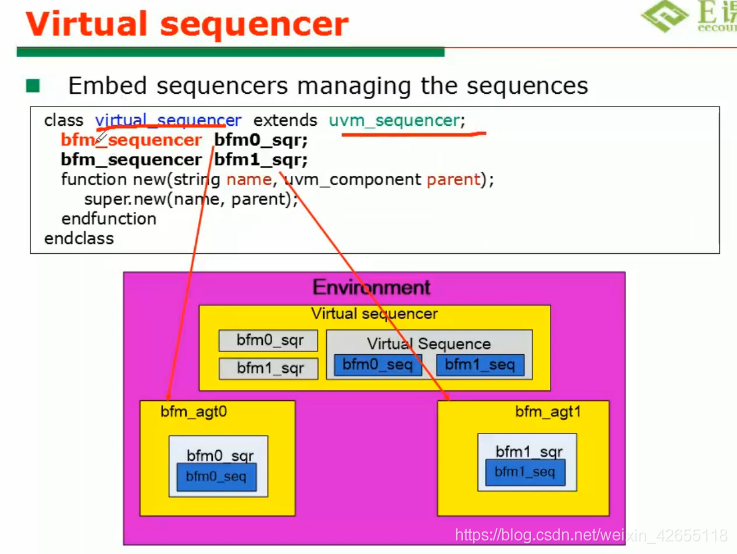 Virtual sequencer

E课
eecour

Embed sequencers managing the sequences

class virtual_sequencer extends uvm_sequencer;
bfm_sequencer bfm0_sqr;
bfm_sequencer bfm1_sqr;
function new(string name, uvm_component parent);
super.new(name, parent);
endfunction
endclass

Environment

Virtual sequencer

bfm0_sqr

bfm1_sqr

Virtual Sequence

bfm0_seq

bfm1_seq

bfm_agt0

bfm0_sqr

bfm0_seq

bfm_agt1

bfm1_sqr

bfm1_seq

https://blog.csdn.net/weixin_42655118